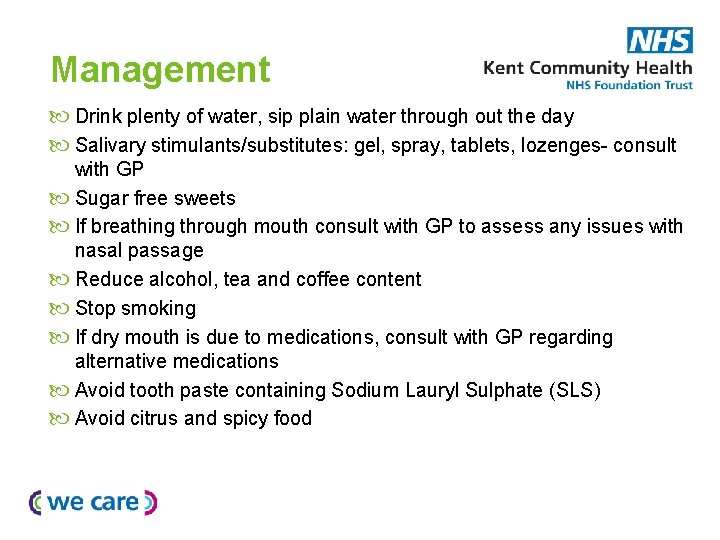 Management

NHS
Kent Community Health
NHS Foundation Trust

Drink plenty of water, sip plain water through out the day
Salivary stimulants/substitutes: gel, spray, tablets, lozenges- consult with GP
Sugar free sweets
If breathing through mouth consult with GP to assess any issues with nasal passage
Reduce alcohol, tea and coffee content
Stop smoking
If dry mouth is due to medications, consult with GP regarding alternative medications
Avoid tooth paste containing Sodium Lauryl Sulphate (SLS)
Avoid citrus and spicy food

we care